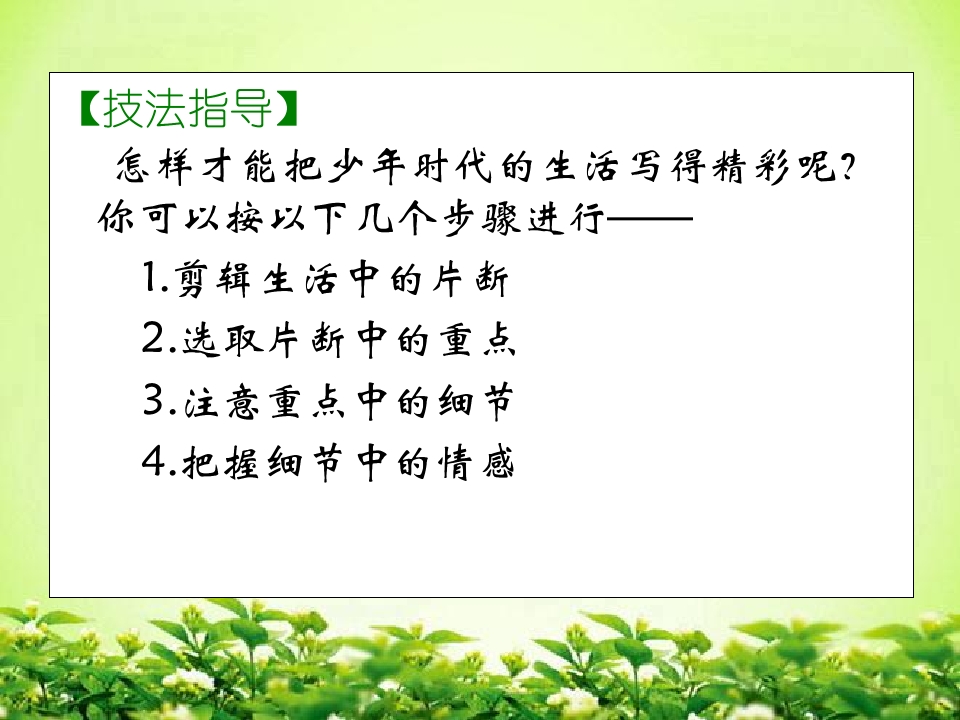 【技法指导】

怎样才能把少年时代的生活写得精彩呢?你可以按以下几个步骤进行——

1.剪辑生活中的片断

2.选取片断中的重点

3.注意重点中的细节

4.把握细节中的情感